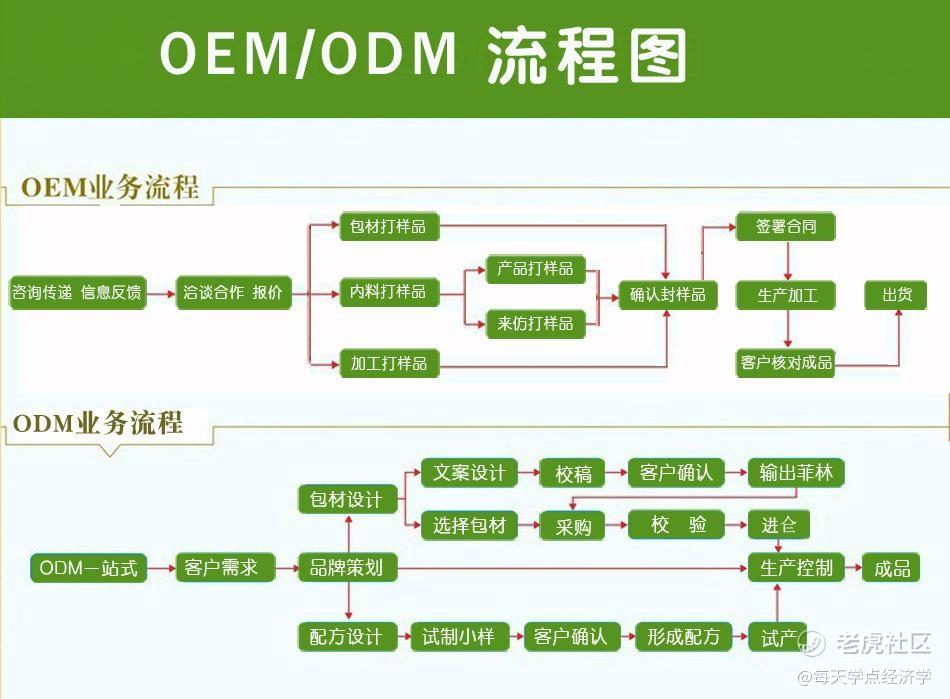 OEM/ODM 流程图

OEM业务流程

咨询传递 信息反馈
洽谈合作 报价
包材打样品
内料打样品
加工打样品
产品打样品
来仿打样品
确认封样品
签署合同
生产加工
客户核对成品
出货

ODM业务流程

ODM一站式
客户需求
品牌策划
包材设计
文案设计
校稿
客户确认
输出菲林
选择包材
采购
校 验
进仓
生产控制
成品
配方设计
试制小样
客户确认
形成配方
试产

老虎社区
@每天学点经济学